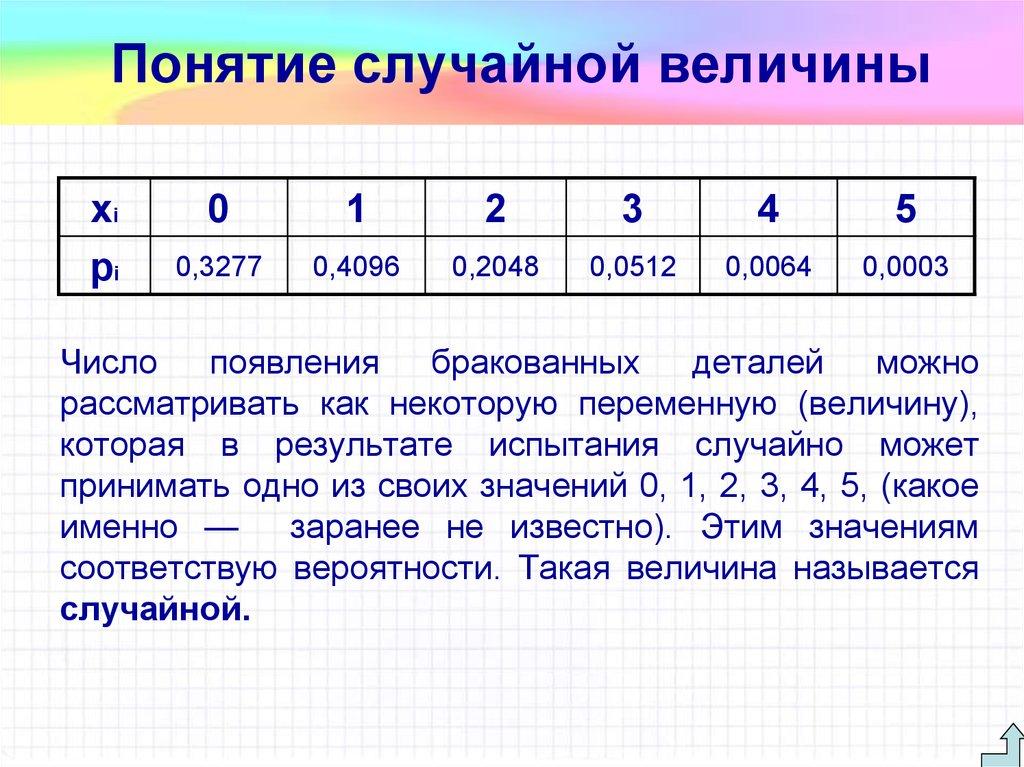 Понятие случайной величины

| $x_i$ | 0 | 1 | 2 | 3 | 4 | 5 |
|---|---|---|---|---|---|---|
| $p_i$ | 0,3277 | 0,4096 | 0,2048 | 0,0512 | 0,0064 | 0,0003 |

Число появления бракованных деталей можно рассматривать как некоторую переменную (величину), которая в результате испытания случайно может принимать одно из своих значений 0, 1, 2, 3, 4, 5, (какое именно — заранее не известно). Этим значениям соответствую вероятности. Такая величина называется случайной.